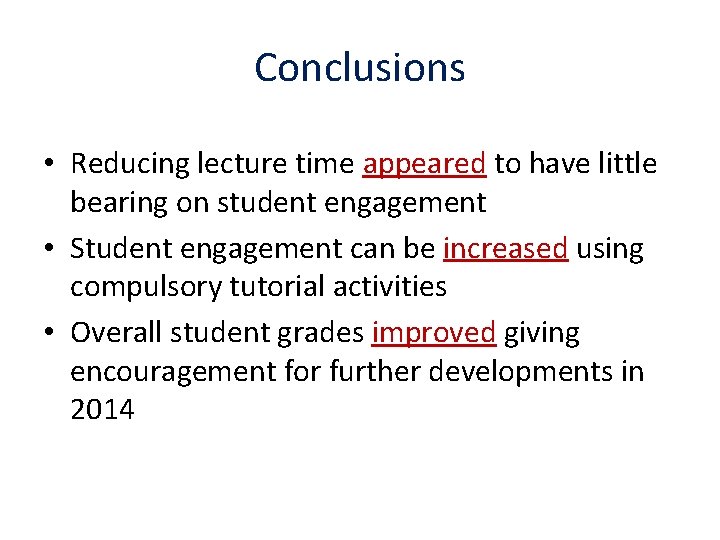 Conclusions

• Reducing lecture time appeared to have little bearing on student engagement
• Student engagement can be increased using compulsory tutorial activities
• Overall student grades improved giving encouragement for further developments in 2014